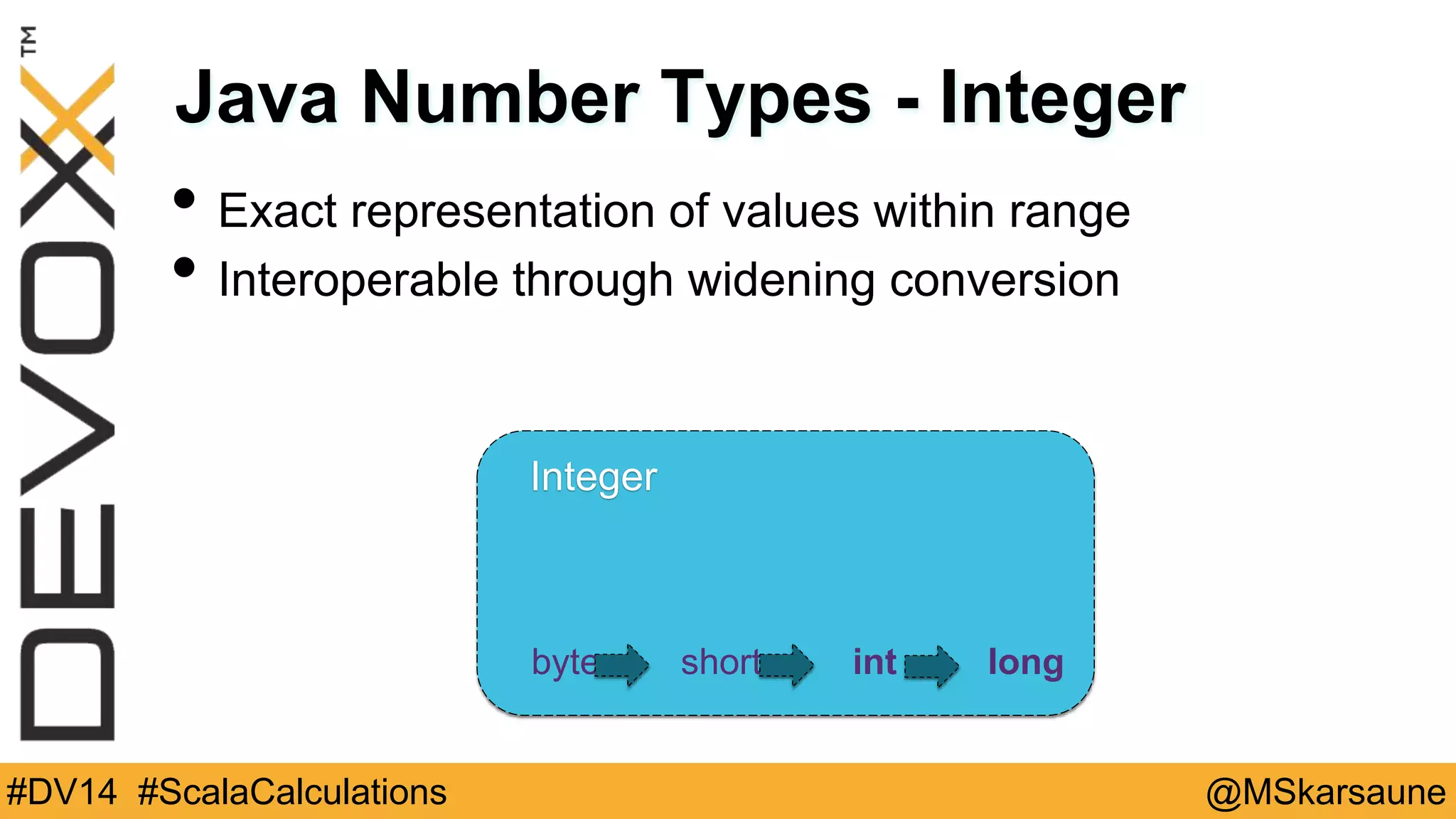 DEVOXX™

Java Number Types - Integer

• Exact representation of values within range
• Interoperable through widening conversion

Integer

byte short int long

#DV14 #ScalaCalculations @MSkarsaune